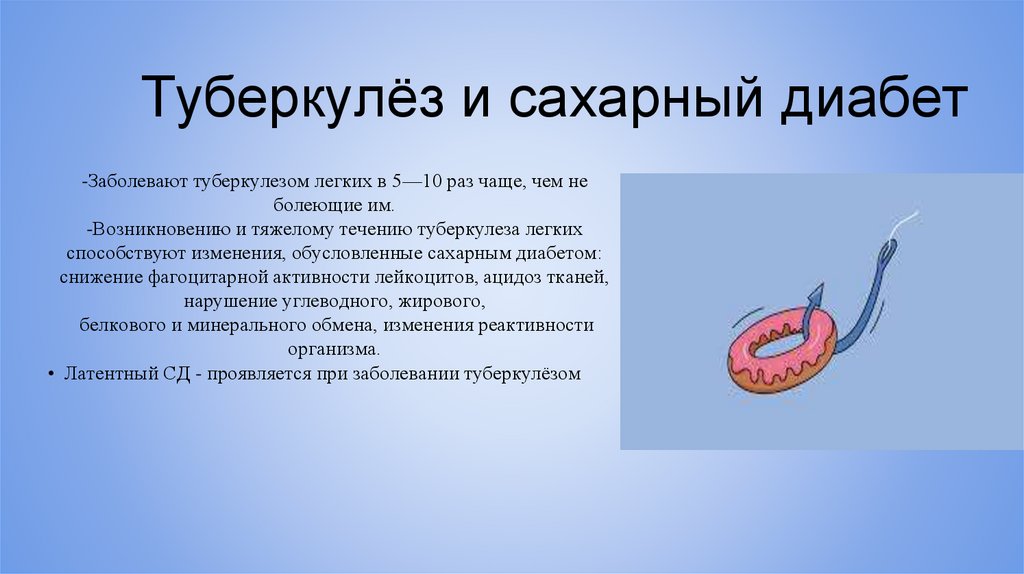 Туберкулёз и сахарный диабет

-Заболевают туберкулезом легких в 5—10 раз чаще, чем не болеющие им.
-Возникновению и тяжелому течению туберкулеза легких способствуют изменения, обусловленные сахарным диабетом: снижение фагоцитарной активности лейкоцитов, ацидоз тканей, нарушение углеводного, жирового, белкового и минерального обмена, изменения реактивности организма.

• Латентный СД - проявляется при заболевании туберкулёзом